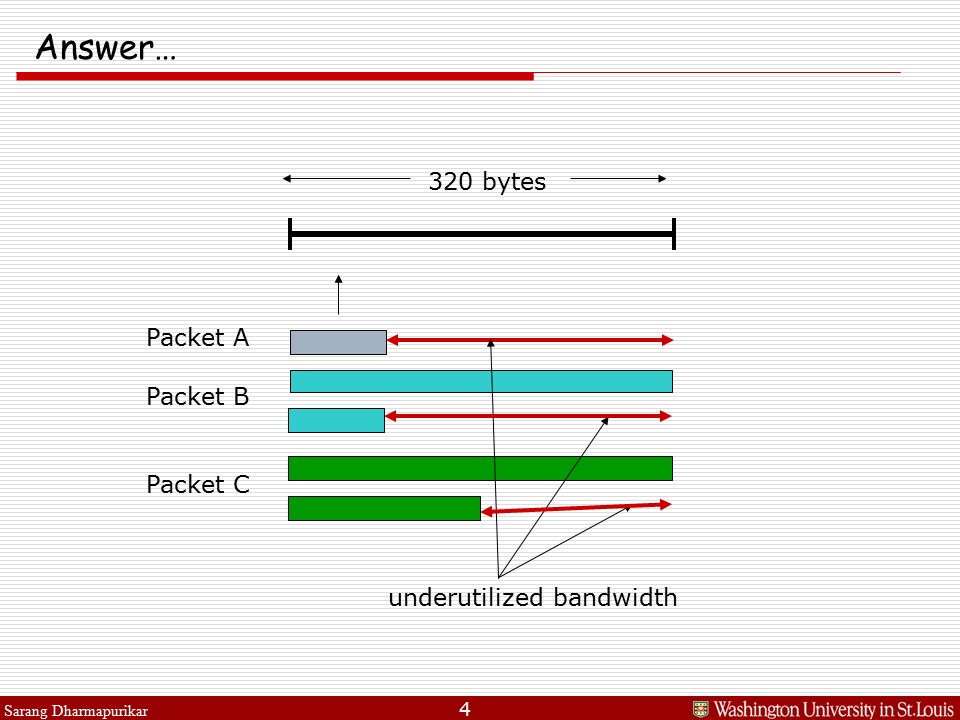 Answer…

320 bytes

Packet A

Packet B

Packet C

underutilized bandwidth

Sarang Dharmapurikar

4

Washington University in St.Louis